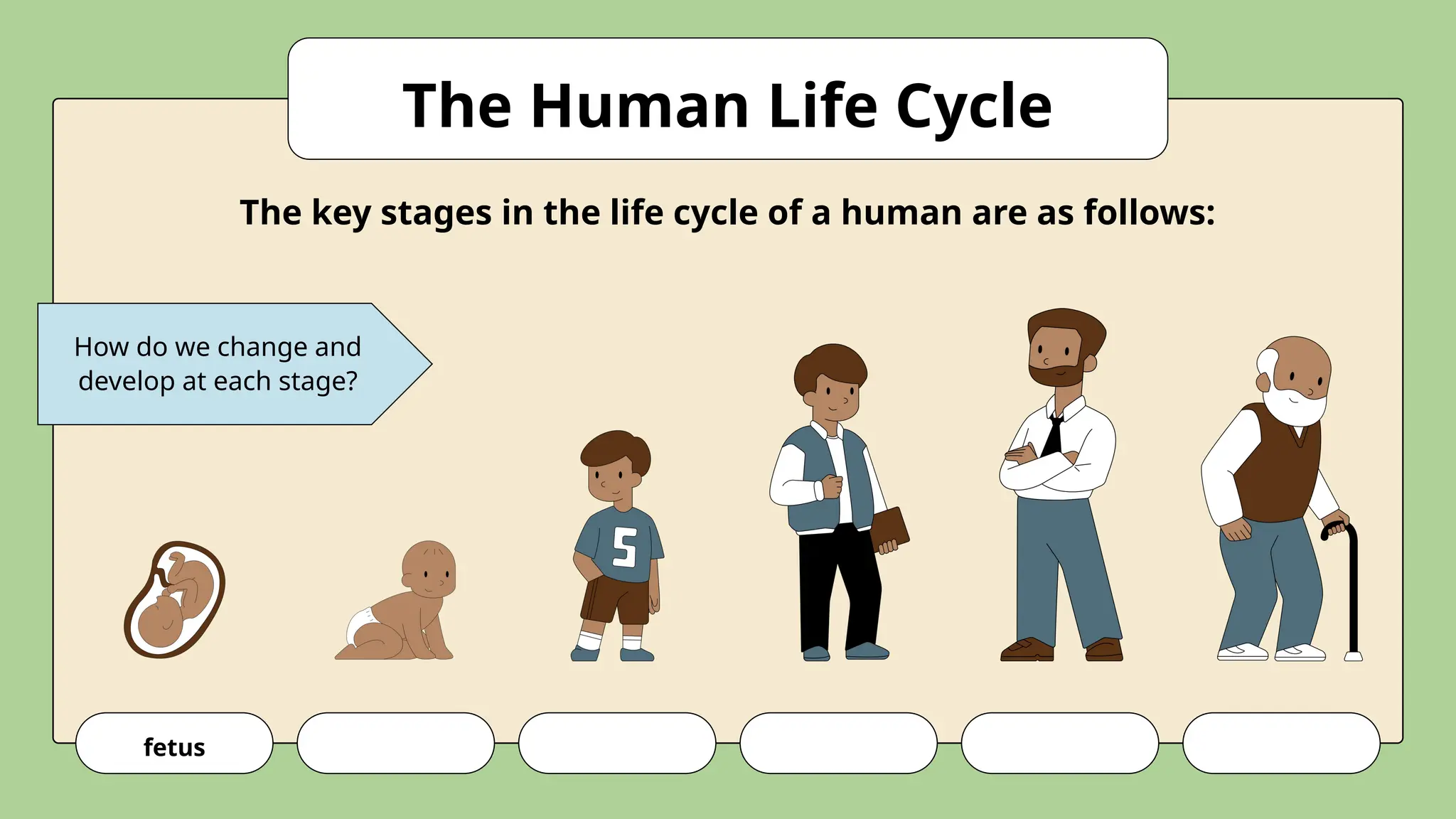 The Human Life Cycle

The key stages in the life cycle of a human are as follows:

How do we change and develop at each stage?

5

fetus